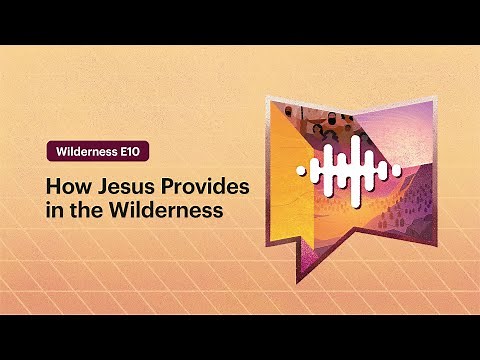 Wilderness E10

How Jesus Provides in the Wilderness